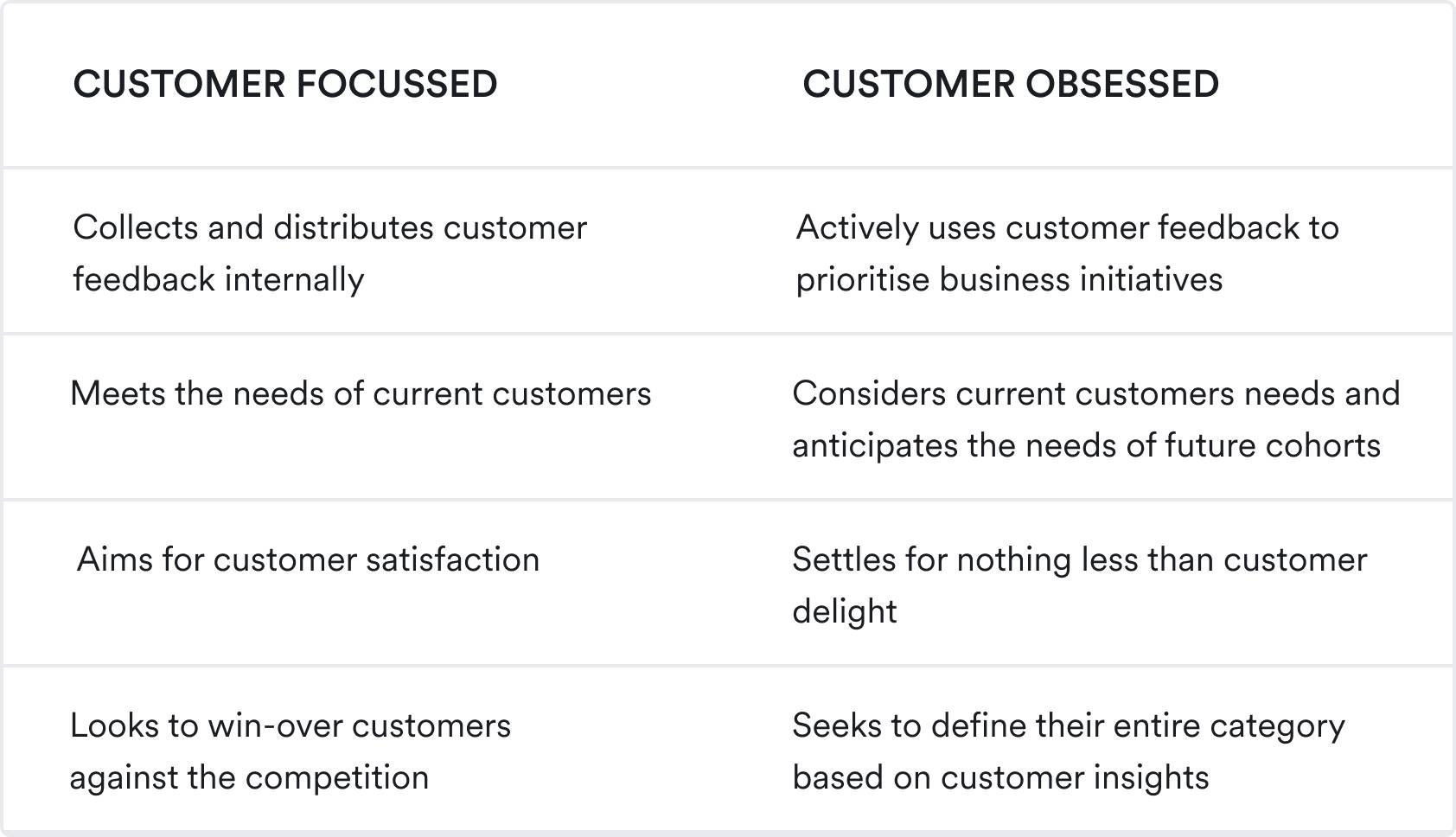 | CUSTOMER FOCUSSED | CUSTOMER OBSESSED |
|---|---|
| Collects and distributes customer feedback internally | Actively uses customer feedback to prioritise business initiatives |
| Meets the needs of current customers | Considers current customers needs and anticipates the needs of future cohorts |
| Aims for customer satisfaction | Settles for nothing less than customer delight |
| Looks to win-over customers against the competition | Seeks to define their entire category based on customer insights |